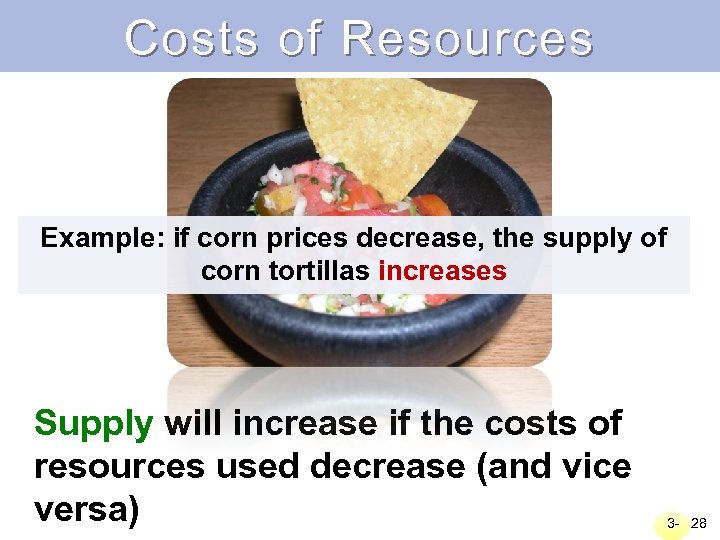 Costs of Resources

Example: if corn prices decrease, the supply of corn tortillas increases

Supply will increase if the costs of resources used decrease (and vice versa)

3- 28